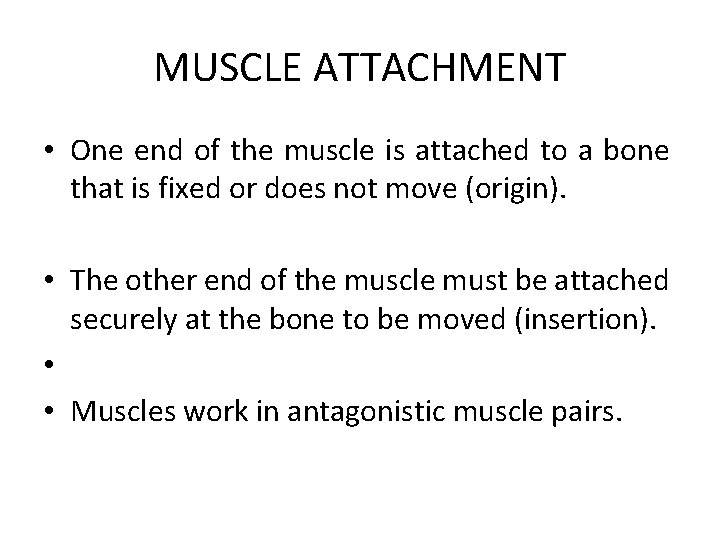 MUSCLE ATTACHMENT

• One end of the muscle is attached to a bone that is fixed or does not move (origin).

• The other end of the muscle must be attached securely at the bone to be moved (insertion).

•

• Muscles work in antagonistic muscle pairs.